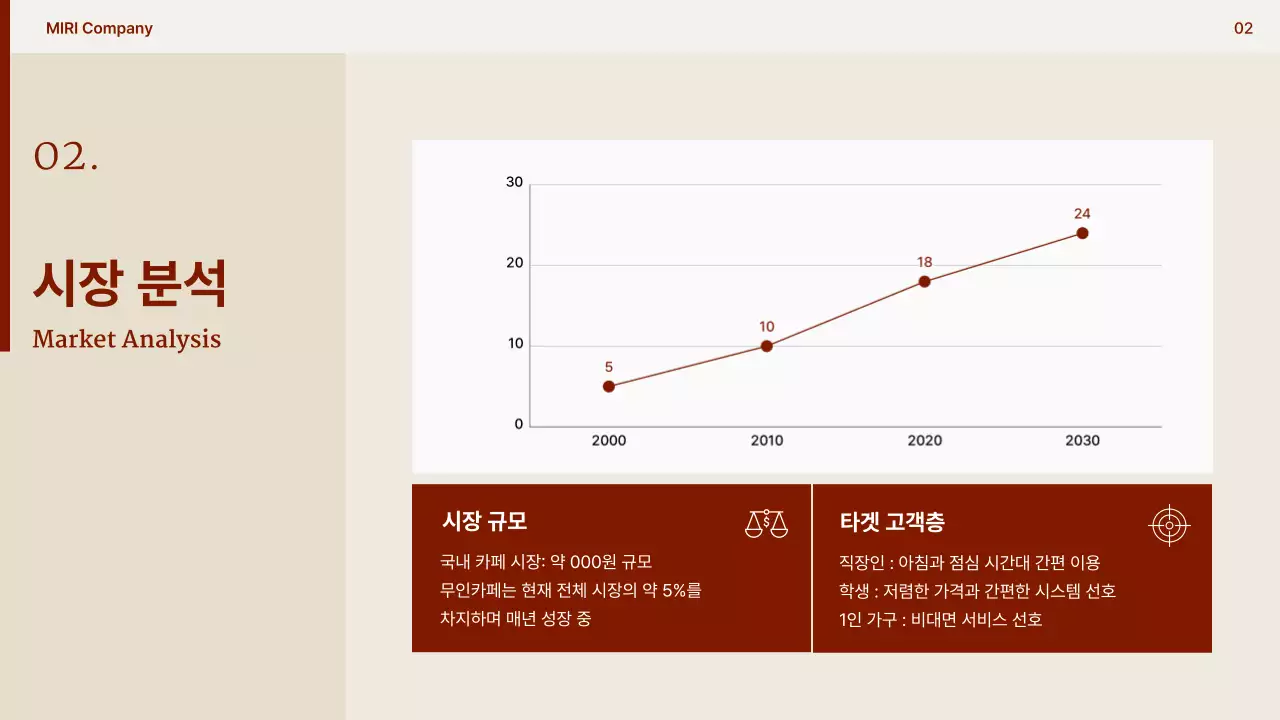 MIRI Company

02

02.

시장 분석

Market Analysis

30
20
10
0

5
10
18
24

2000
2010
2020
2030

시장 규모

국내 카페 시장: 약 000원 규모
무인카페는 현재 전체 시장의 약 5%를 차지하며 매년 성장 중

타겟 고객층

직장인 : 아침과 점심 시간대 간편 이용
학생 : 저렴한 가격과 간편한 시스템 선호
1인 가구 : 비대면 서비스 선호